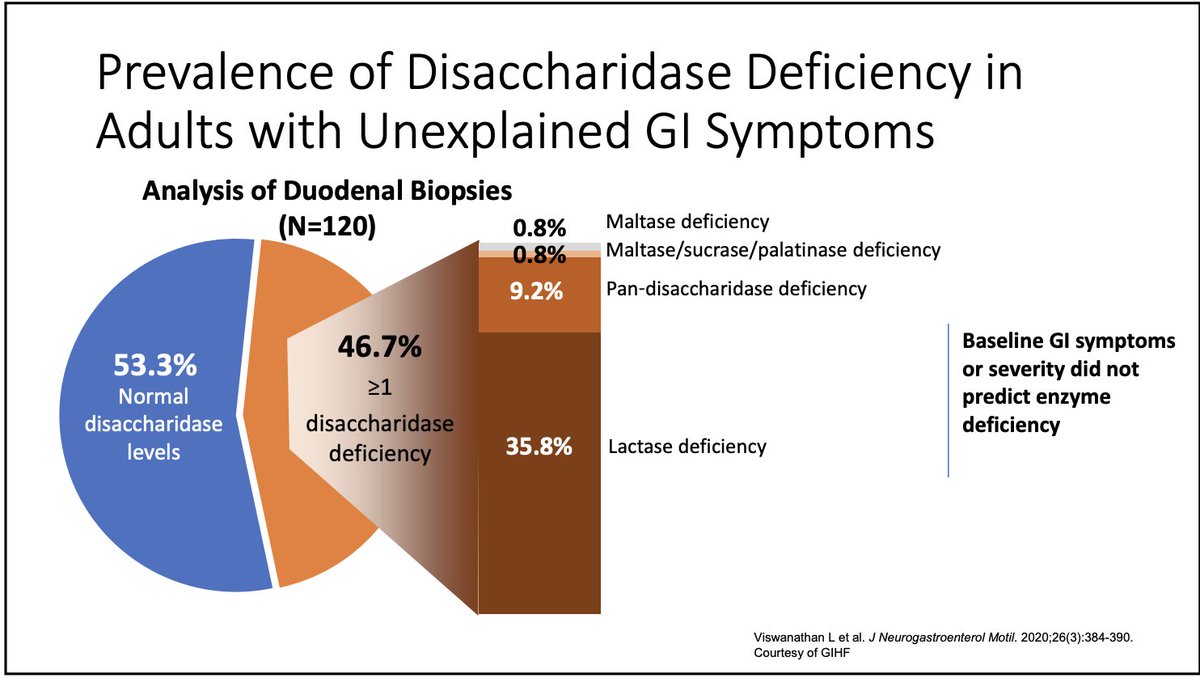 Prevalence of Disaccharidase Deficiency in Adults with Unexplained GI Symptoms

Analysis of Duodenal Biopsies (N=120)

53.3%
Normal disaccharidase levels

46.7%
≥1 disaccharidase deficiency

0.8% Maltase deficiency
0.8% Maltase/sucrase/palatinase deficiency
9.2% Pan-disaccharidase deficiency
35.8% Lactase deficiency

Baseline GI symptoms or severity did not predict enzyme deficiency

Viswanathan L et al. J Neurogastroenterol Motil. 2020;26(3):384-390.
Courtesy of GIHF